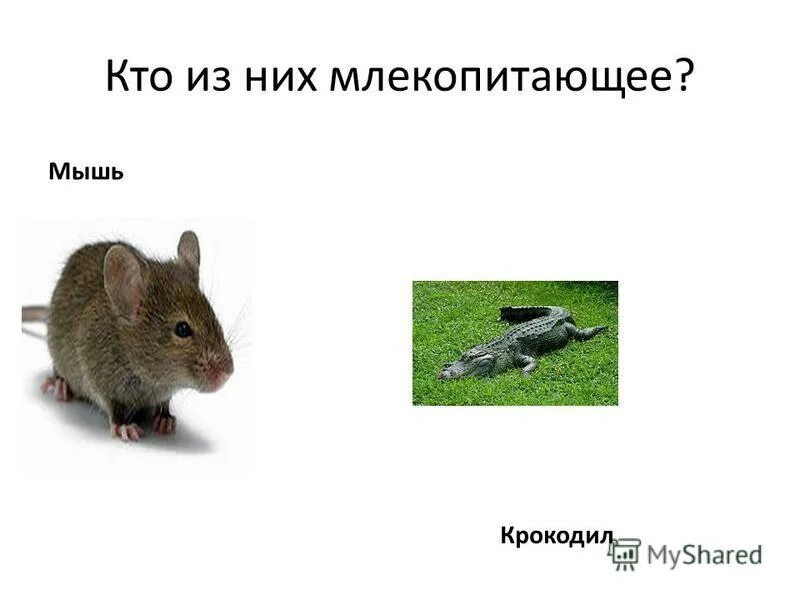 Кто из них млекопитающее?

Мышь

Крокодил

MyShared